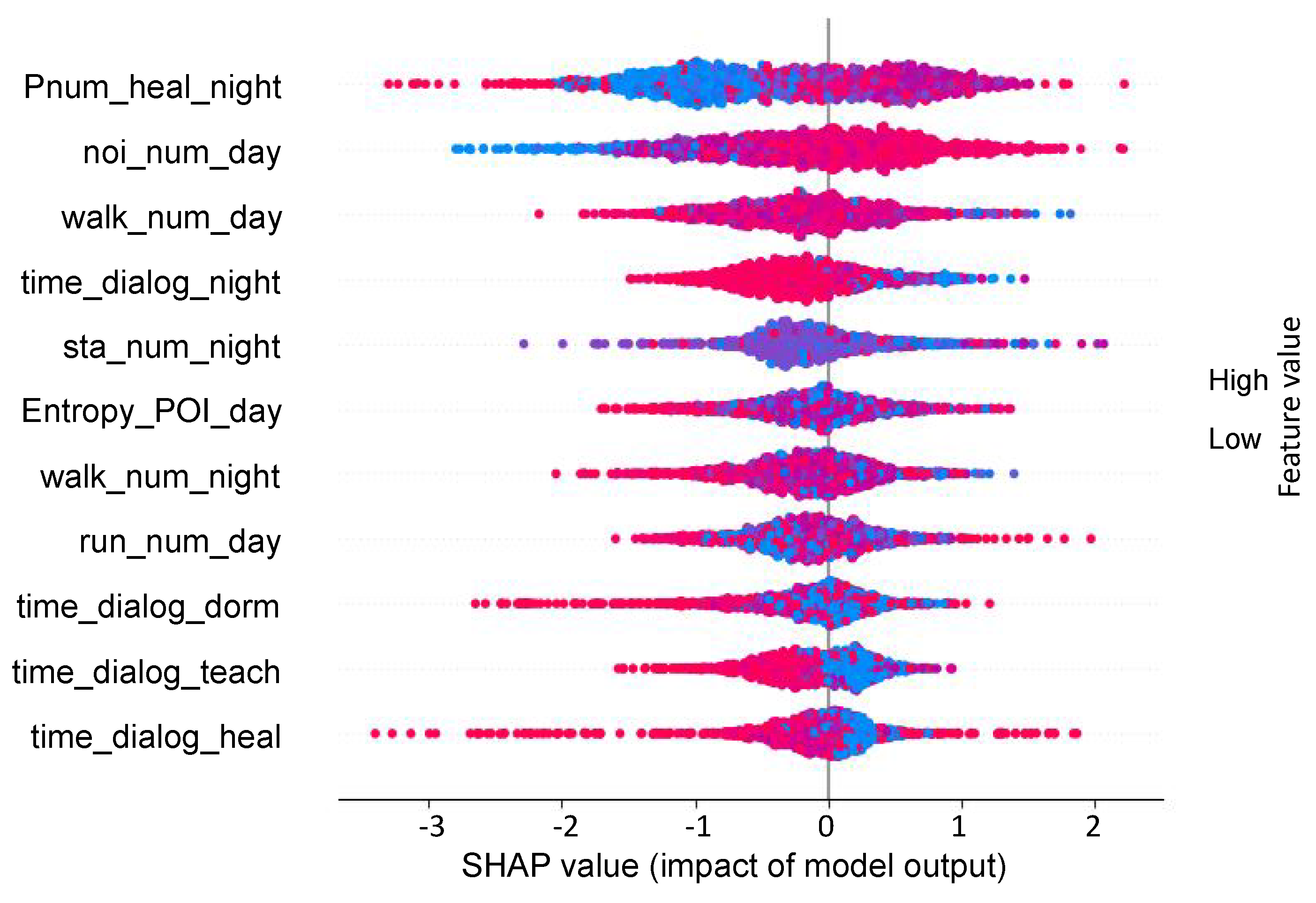 Pnum_heal_night
noi_num_day
walk_num_day
time_dialog_night
sta_num_night
Entropy_POI_day
walk_num_night
run_num_day
time_dialog_dorm
time_dialog_teach
time_dialog_heal

High
Low
Feature value

-3
-2
-1
0
1
2
SHAP value (impact of model output)